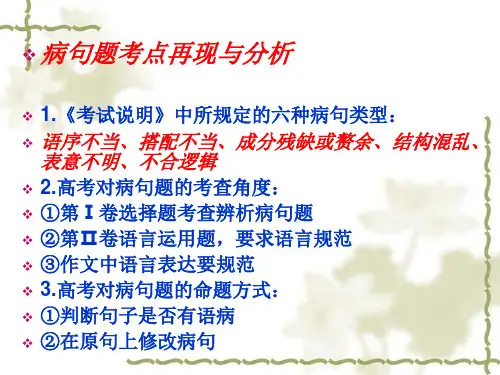 病句题考点再现与分析

1.《考试说明》中所规定的六种病句类型：

语序不当、搭配不当、成分残缺或赘余、结构混乱、表意不明、不合逻辑

2.高考对病句题的考查角度：

①第Ⅰ卷选择题考查辨析病句题

②第Ⅱ卷语言运用题，要求语言规范

③作文中语言表达要规范

3.高考对病句题的命题方式：

①判断句子是否有语病

②在原句上修改病句